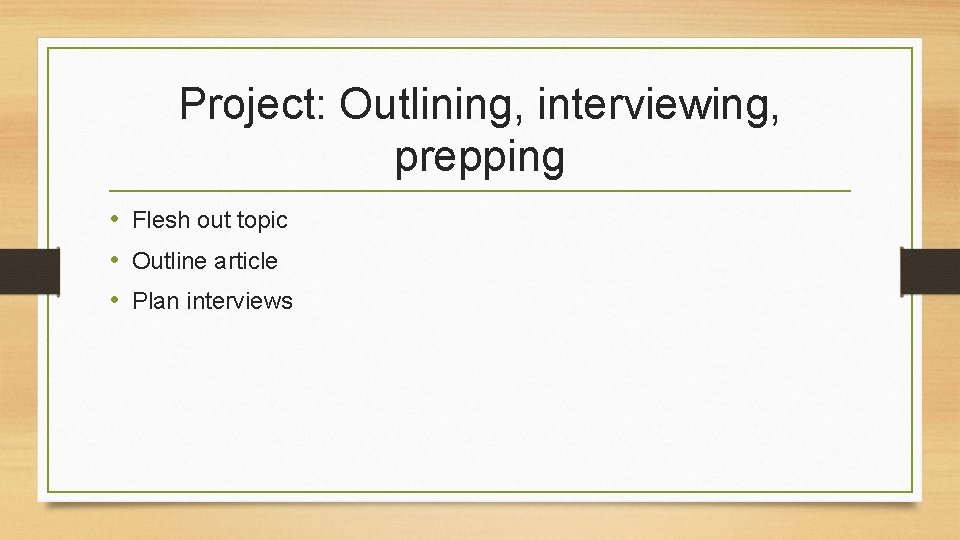 Project: Outlining, interviewing, prepping

• Flesh out topic
• Outline article
• Plan interviews